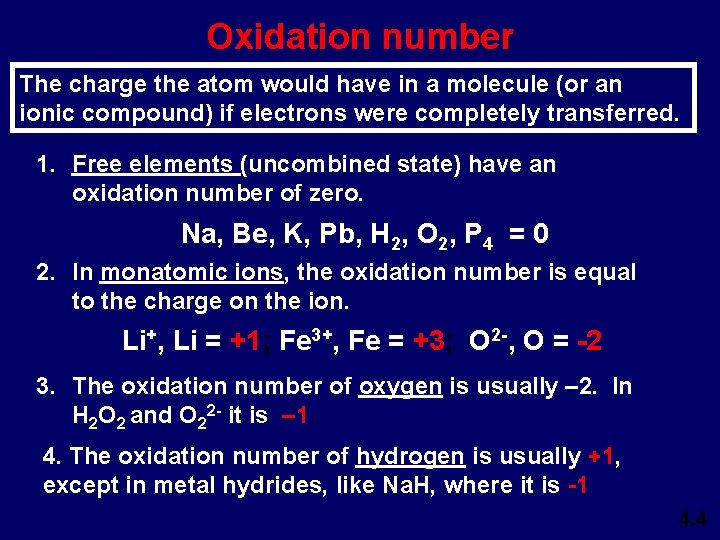 Oxidation number

The charge the atom would have in a molecule (or an ionic compound) if electrons were completely transferred.

1. Free elements (uncombined state) have an oxidation number of zero.

Na, Be, K, Pb, $H_2$, $O_2$, $P_4$ = 0

2. In monatomic ions, the oxidation number is equal to the charge on the ion.

$Li^+$, Li = +1; $Fe^{3+}$, Fe = +3; $O^{2-}$, O = -2

3. The oxidation number of oxygen is usually –2. In $H_2O_2$ and $O_2^{2-}$ it is –1.

4. The oxidation number of hydrogen is usually +1, except in metal hydrides, like NaH, where it is -1

4.4